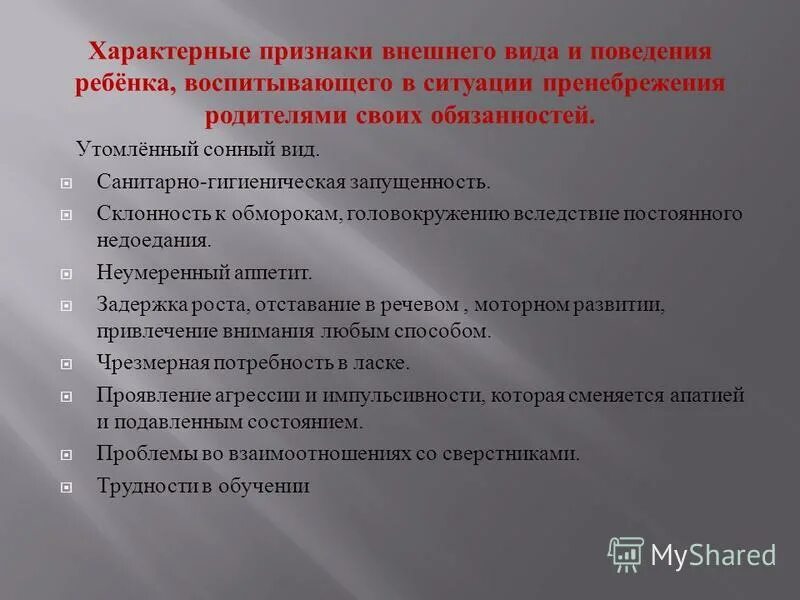 Характерные признаки внешнего вида и поведения ребёнка, воспитывающего в ситуации пренебрежения родителями своих обязанностей.

Утомлённый сонный вид.

Санитарно-гигиеническая запущенность.

Склонность к обморокам, головокружению вследствие постоянного недоедания.

Неумеренный аппетит.

Задержка роста, отставание в речевом , моторном развитии, привлечение внимания любым способом.

Чрезмерная потребность в ласке.

Проявление агрессии и импульсивности, которая сменяется апатией и подавленным состоянием.

Проблемы во взаимоотношениях со сверстниками.

Трудности в обучении

MyShared